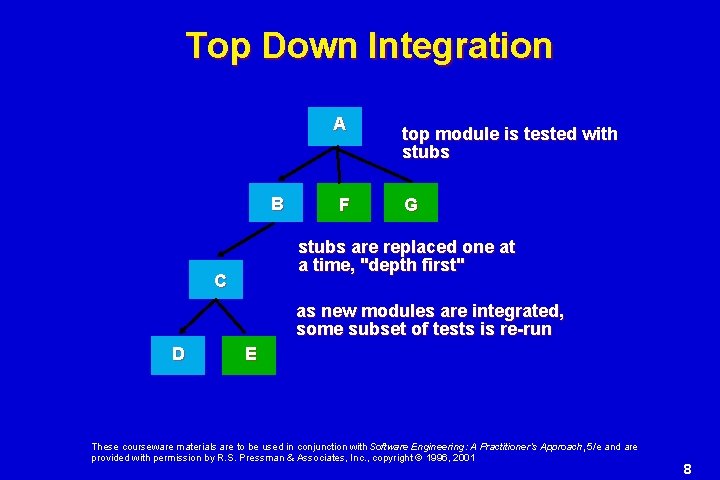 Top Down Integration

A

top module is tested with stubs

B

F

G

stubs are replaced one at a time, "depth first"

C

as new modules are integrated, some subset of tests is re-run

D

E

These courseware materials are to be used in conjunction with Software Engineering: A Practitioner's Approach, 5/e and are provided with permission by R.S. Pressman & Associates, Inc., copyright © 1996, 2001

8